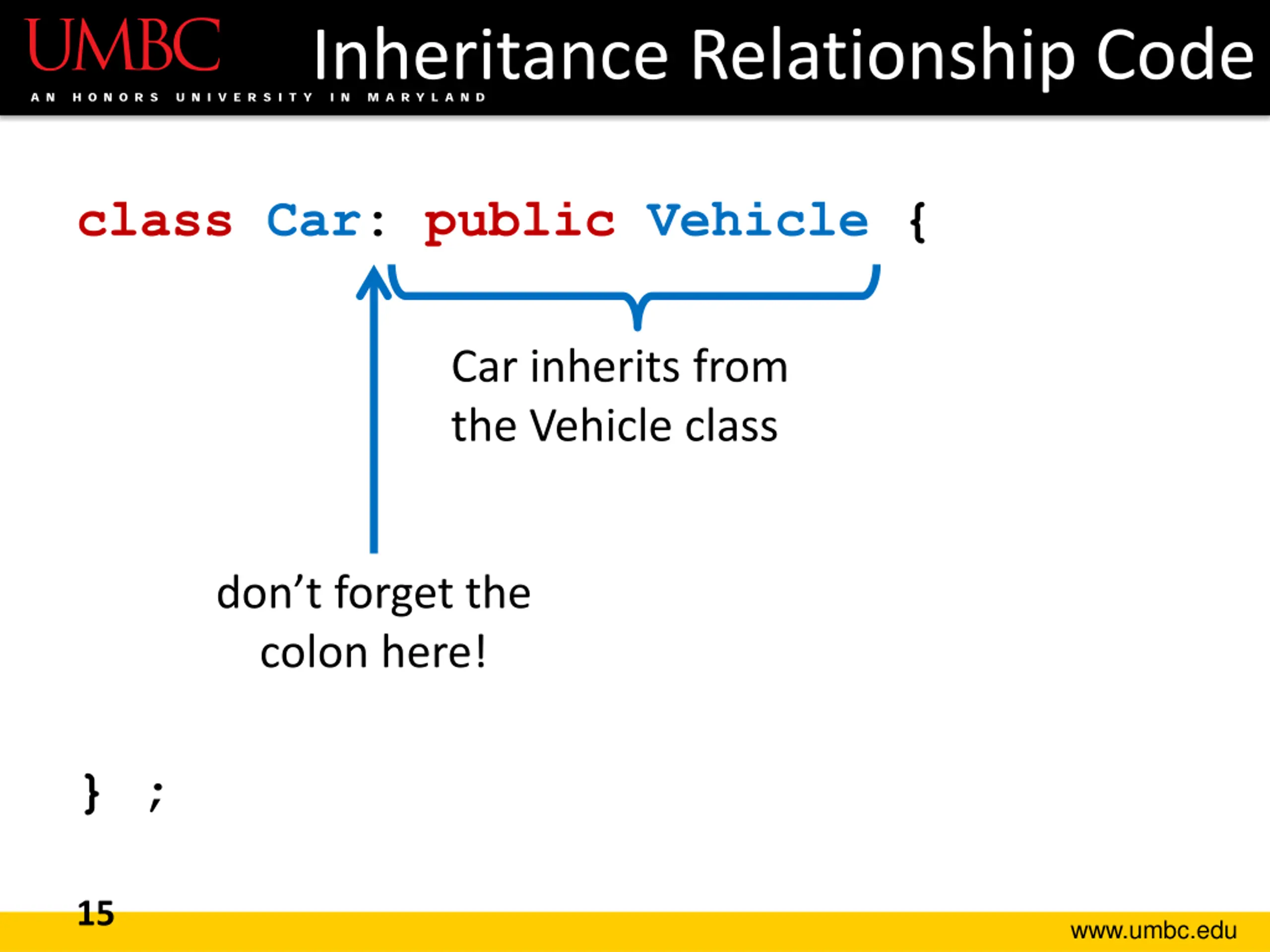 UMBC
AN HONORS UNIVERSITY IN MARYLAND

Inheritance Relationship Code

class Car: public Vehicle {

Car inherits from the Vehicle class

don't forget the colon here!

} ;

15

www.umbc.edu